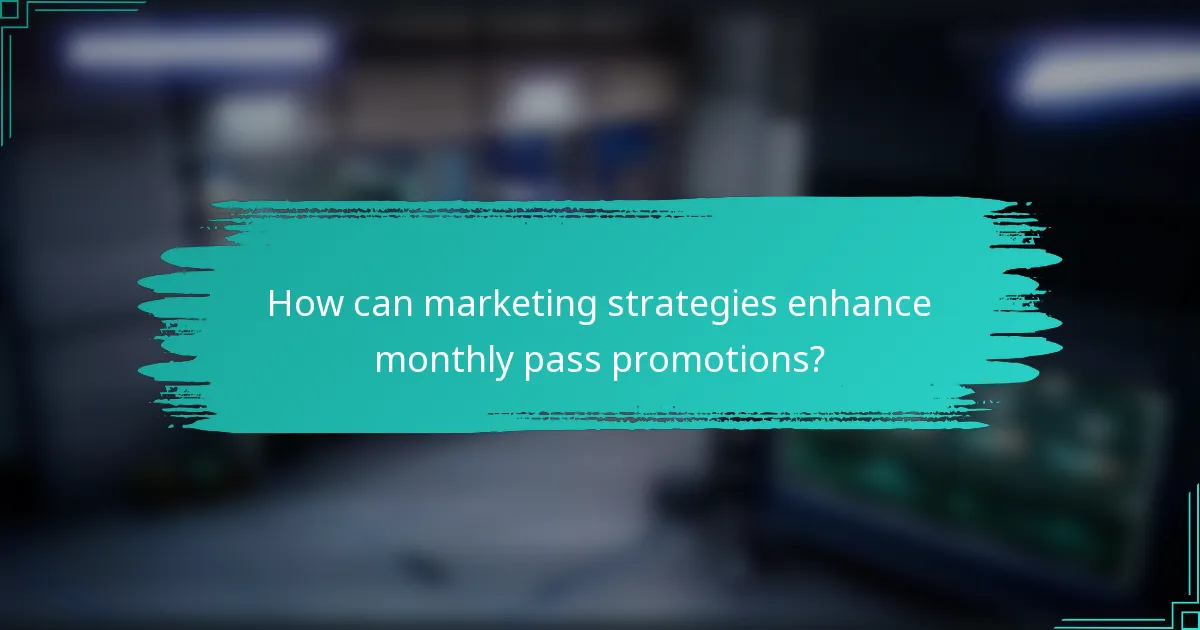 How can marketing strategies enhance monthly pass promotions?